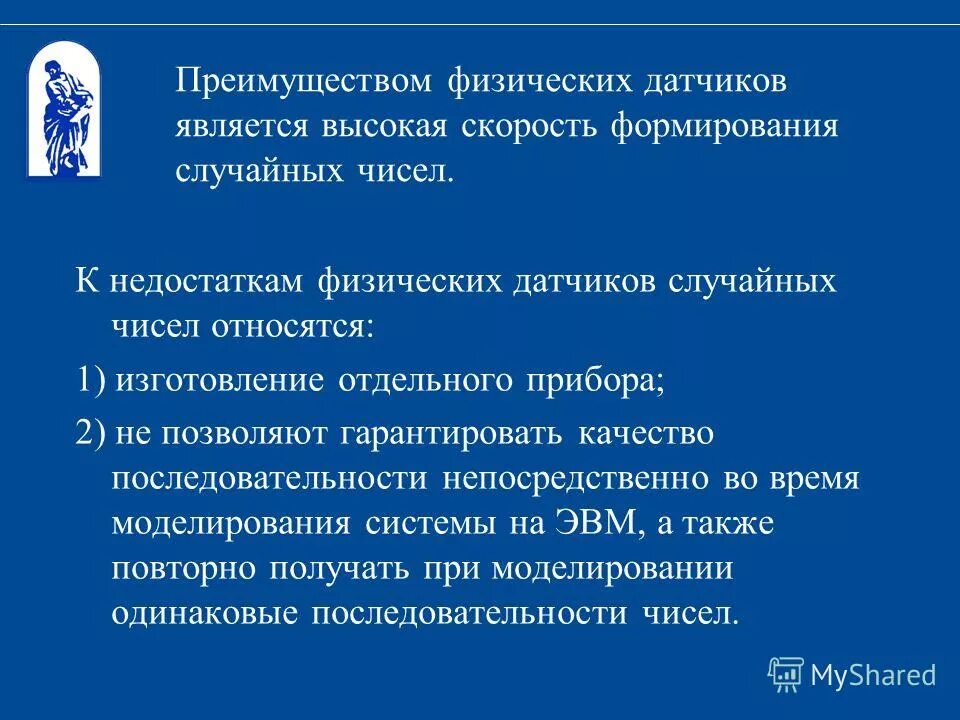 Преимуществом физических датчиков является высокая скорость формирования случайных чисел.

К недостаткам физических датчиков случайных чисел относятся:

1) изготовление отдельного прибора;

2) не позволяют гарантировать качество последовательности непосредственно во время моделирования системы на ЭВМ, а также повторно получать при моделировании одинаковые последовательности чисел.

MyShared